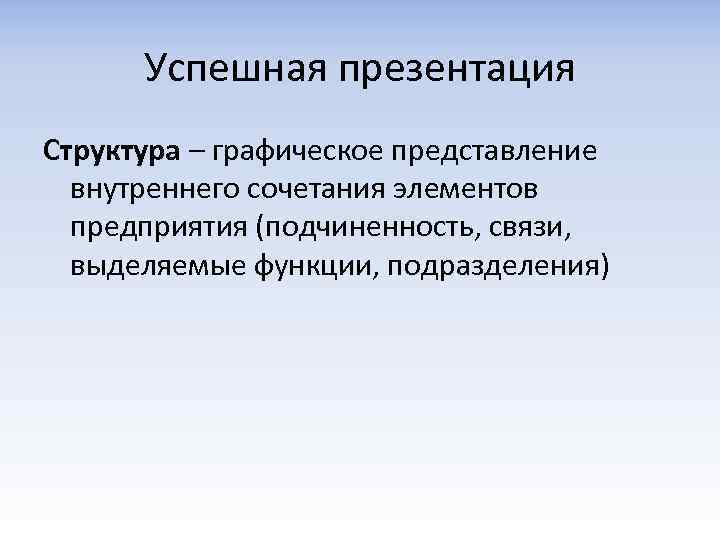 Успешная презентация

Структура – графическое представление внутреннего сочетания элементов предприятия (подчиненность, связи, выделяемые функции, подразделения)